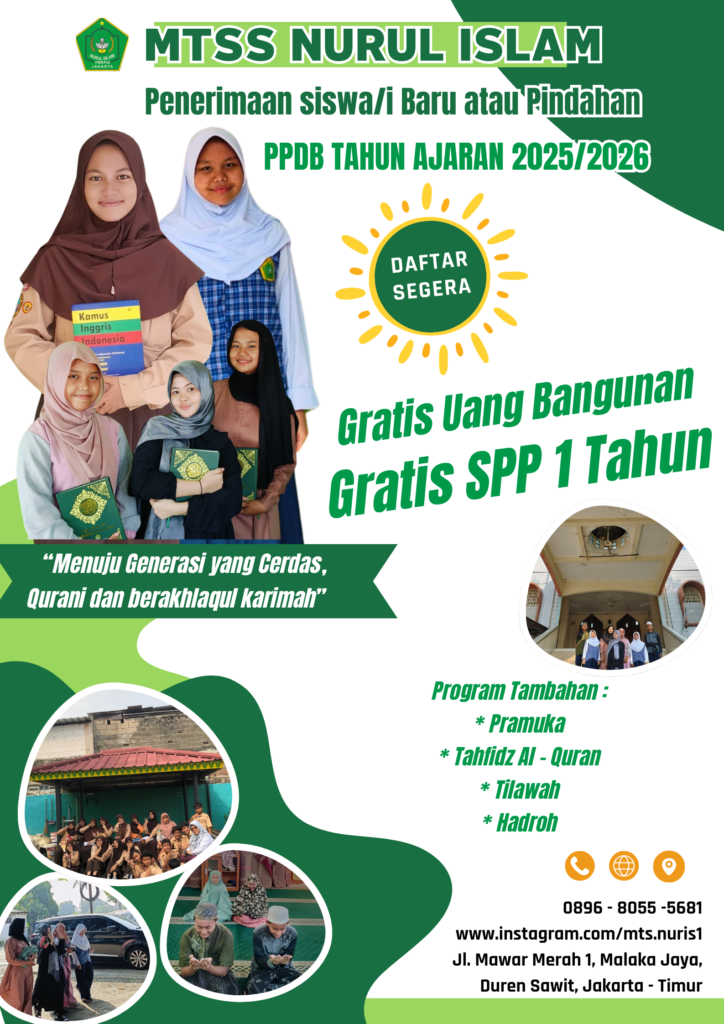 MTSS NURUL ISLAM

Penerimaan siswa/i Baru atau Pindahan

PPDB TAHUN AJARAN 2025/2026

DAFTAR SEGERA

Kamus Inggris Indonesia

Gratis Uang Bangunan

Gratis SPP 1 Tahun

"Menuju Generasi yang Cerdas, Qurani dan berakhlaqul karimah"

Program Tambahan :
* Pramuka
* Tahfidz Al - Quran
* Tilawah
* Hadroh

0896 - 8055 -5681
www.instagram.com/mts.nuris1
Jl. Mawar Merah 1, Malaka Jaya, Duren Sawit, Jakarta - Timur